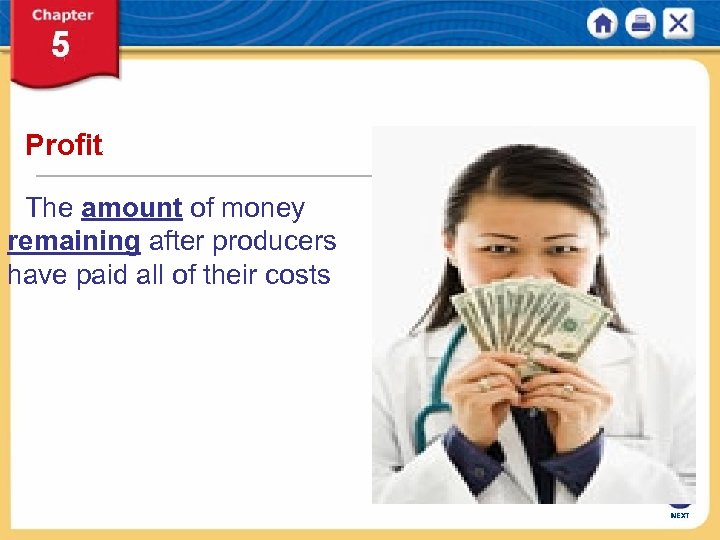 Chapter 5

Profit

The amount of money remaining after producers have paid all of their costs

NEXT